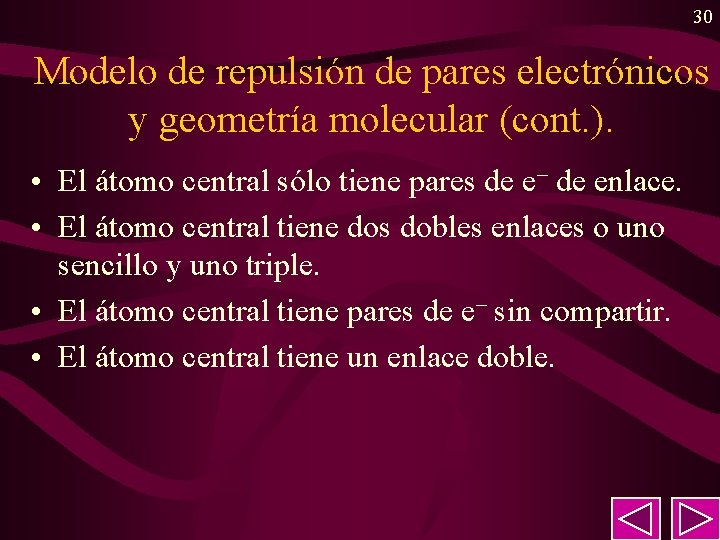 30

Modelo de repulsión de pares electrónicos y geometría molecular (cont.).

• El átomo central sólo tiene pares de $e^-$ de enlace.
• El átomo central tiene dos dobles enlaces o uno sencillo y uno triple.
• El átomo central tiene pares de $e^-$ sin compartir.
• El átomo central tiene un enlace doble.